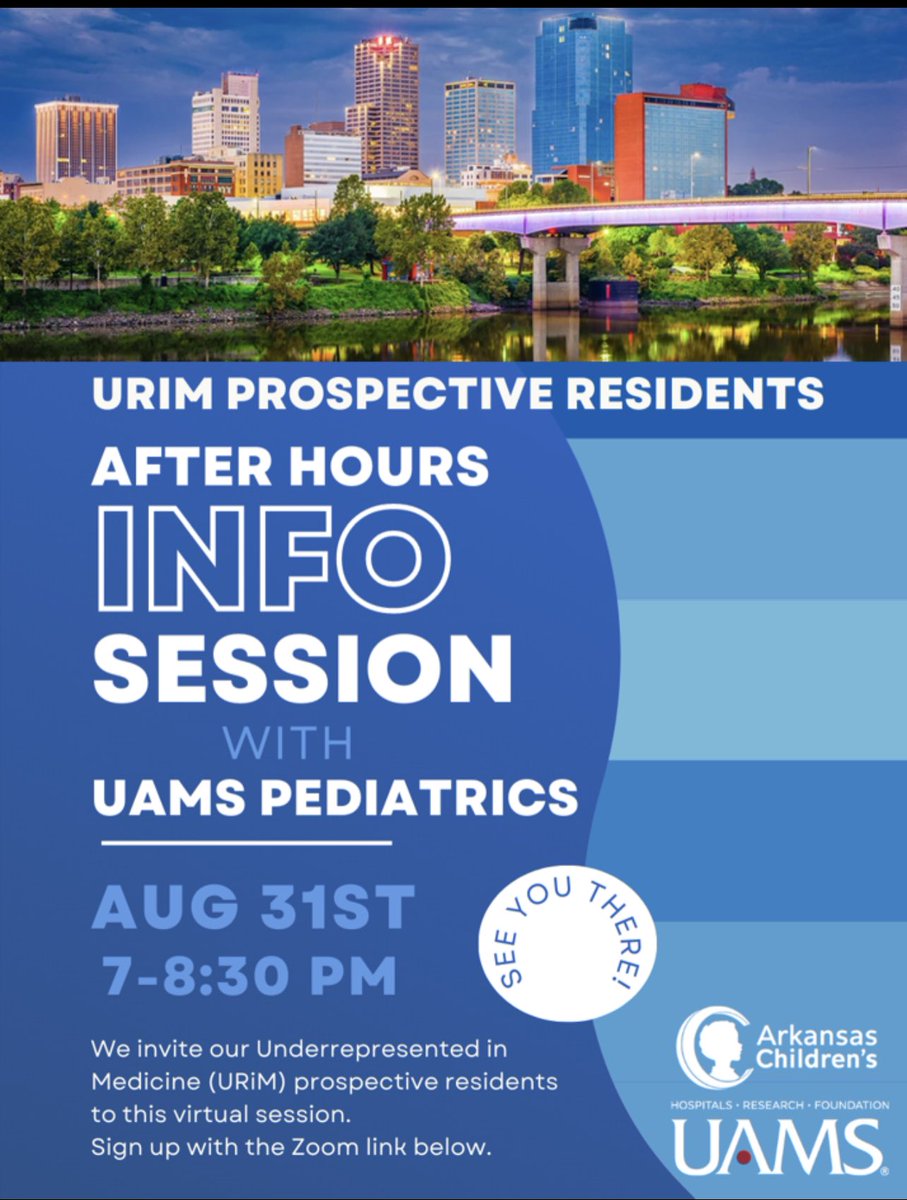 URIM PROSPECTIVE RESIDENTS

AFTER HOURS
INFO
SESSION
WITH
UAMS PEDIATRICS

AUG 31ST
7-8:30 PM

SEE YOU THERE!

We invite our Underrepresented in Medicine (URiM) prospective residents to this virtual session.
Sign up with the Zoom link below.

Arkansas Children's
HOSPITALS · RESEARCH · FOUNDATION

UAMS